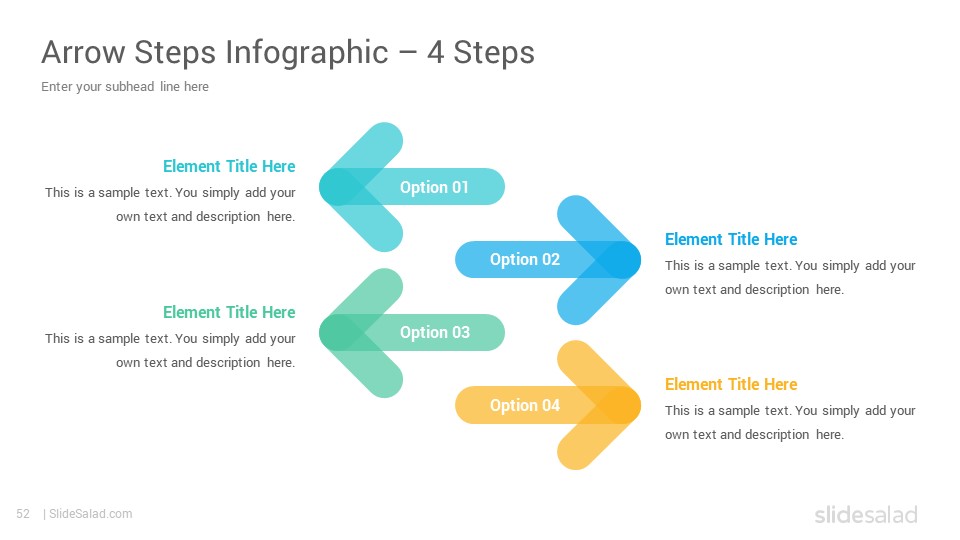 Arrow Steps Infographic – 4 Steps

Enter your subhead line here

Element Title Here

This is a sample text. You simply add your own text and description here.

Option 01

Option 02

Element Title Here

This is a sample text. You simply add your own text and description here.

Element Title Here

This is a sample text. You simply add your own text and description here.

Option 03

Option 04

Element Title Here

This is a sample text. You simply add your own text and description here.

52 | SlideSalad.com

slidesalad